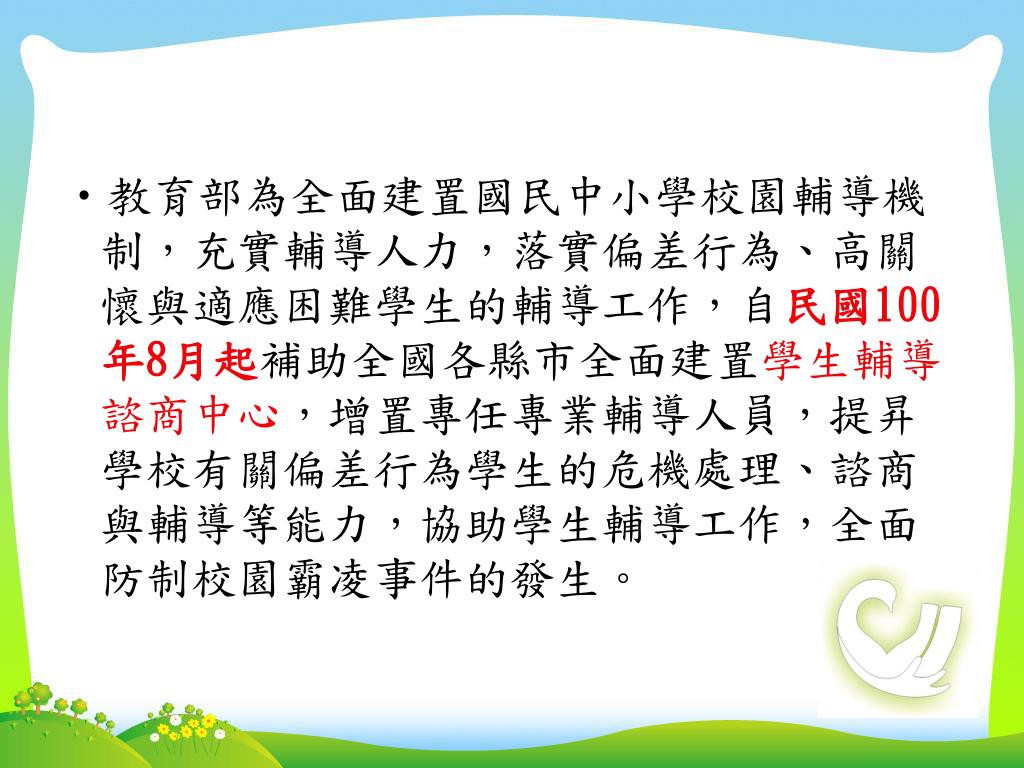 • 教育部為全面建置國民中小學校園輔導機制，充實輔導人力，落實偏差行為、高關懷與適應困難學生的輔導工作，自民國100年8月起補助全國各縣市全面建置學生輔導諮商中心，增置專任專業輔導人員，提昇學校有關偏差行為學生的危機處理、諮商與輔導等能力，協助學生輔導工作，全面防制校園霸凌事件的發生。